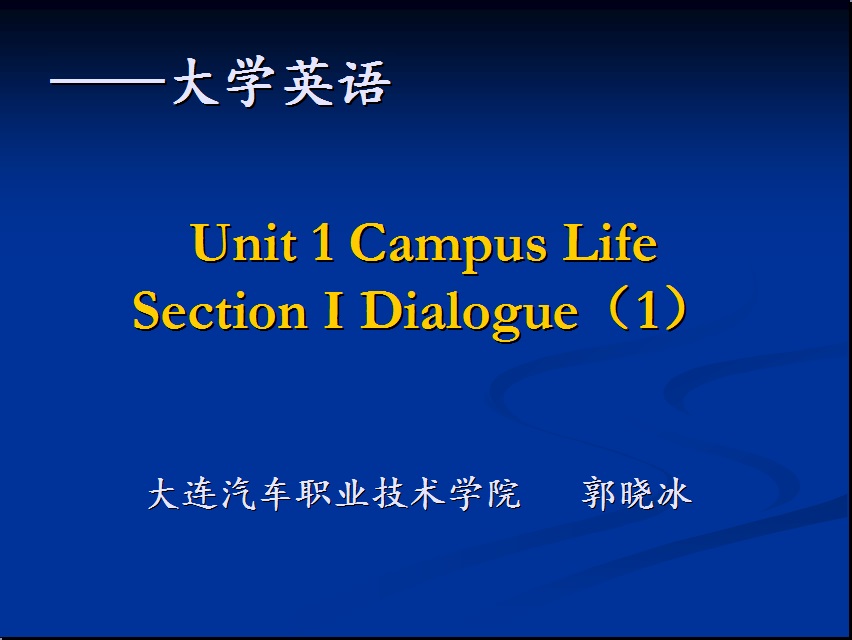 ——大学英语

Unit 1 Campus Life
Section I Dialogue（1）

大连汽车职业技术学院　郭晓冰